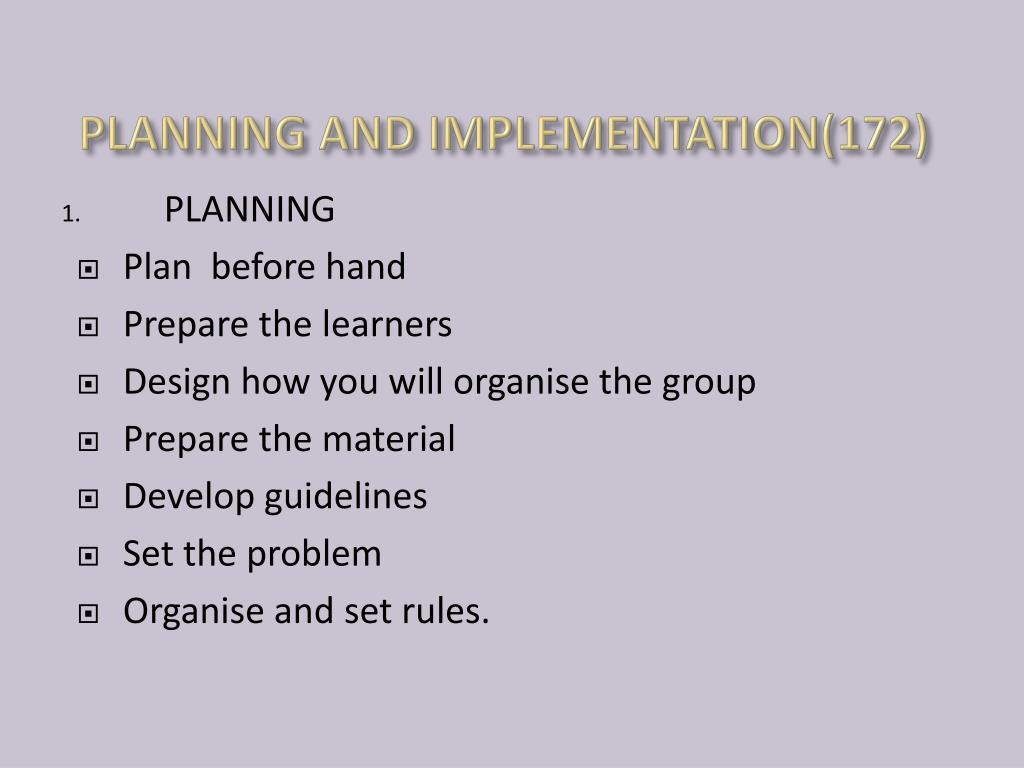 PLANNING AND IMPLEMENTATION(172)

1. PLANNING

Plan before hand

Prepare the learners

Design how you will organise the group

Prepare the material

Develop guidelines

Set the problem

Organise and set rules.